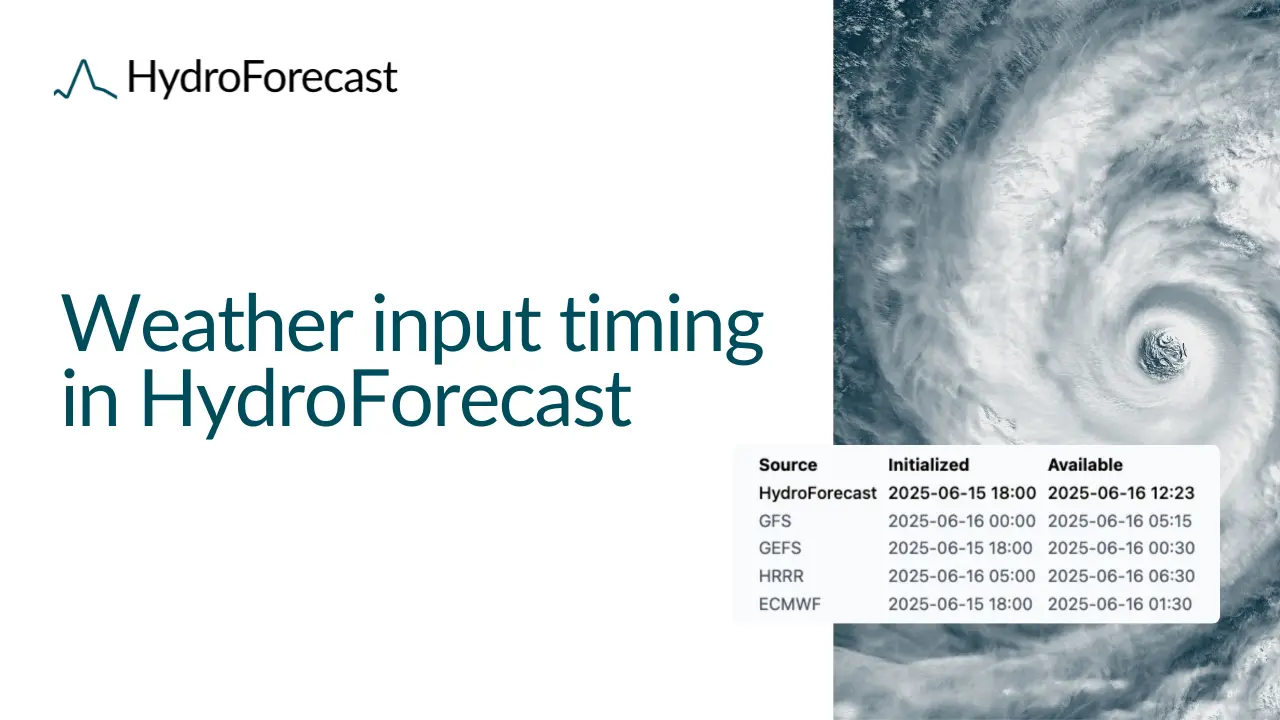 HydroForecast

Weather input timing in HydroForecast

| Source | Initialized | Available |
|---|---|---|
| HydroForecast | 2025-06-15 18:00 | 2025-06-16 12:23 |
| GFS | 2025-06-16 00:00 | 2025-06-16 05:15 |
| GEFS | 2025-06-15 18:00 | 2025-06-16 00:30 |
| HRRR | 2025-06-16 05:00 | 2025-06-16 06:30 |
| ECMWF | 2025-06-15 18:00 | 2025-06-16 01:30 |